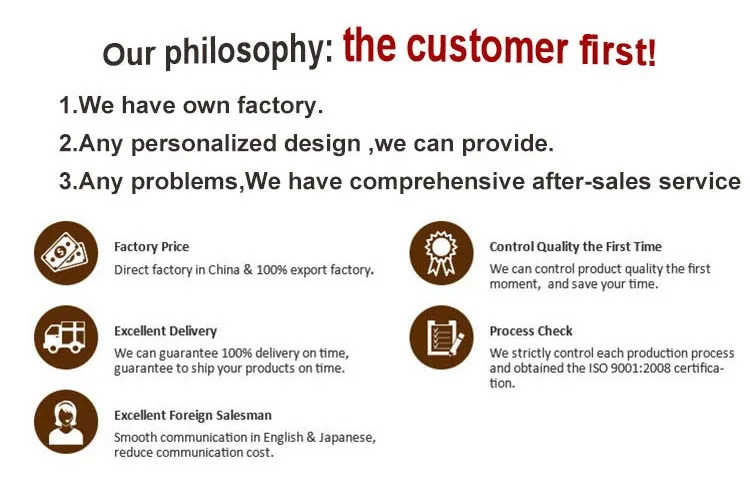 Our philosophy: the customer first!

1.We have own factory.

2.Any personalized design ,we can provide.

3.Any problems,We have comprehensive after-sales service

Factory Price
Direct factory in China & 100% export factory.

Excellent Delivery
We can guarantee 100% delivery on time, guarantee to ship your products on time.

Excellent Foreign Salesman
Smooth communication in English & Japanese, reduce communication cost.

Control Quality the First Time
We can control product quality the first moment, and save your time.

Process Check
We strictly control each production process and obtained the ISO 9001:2008 certification.